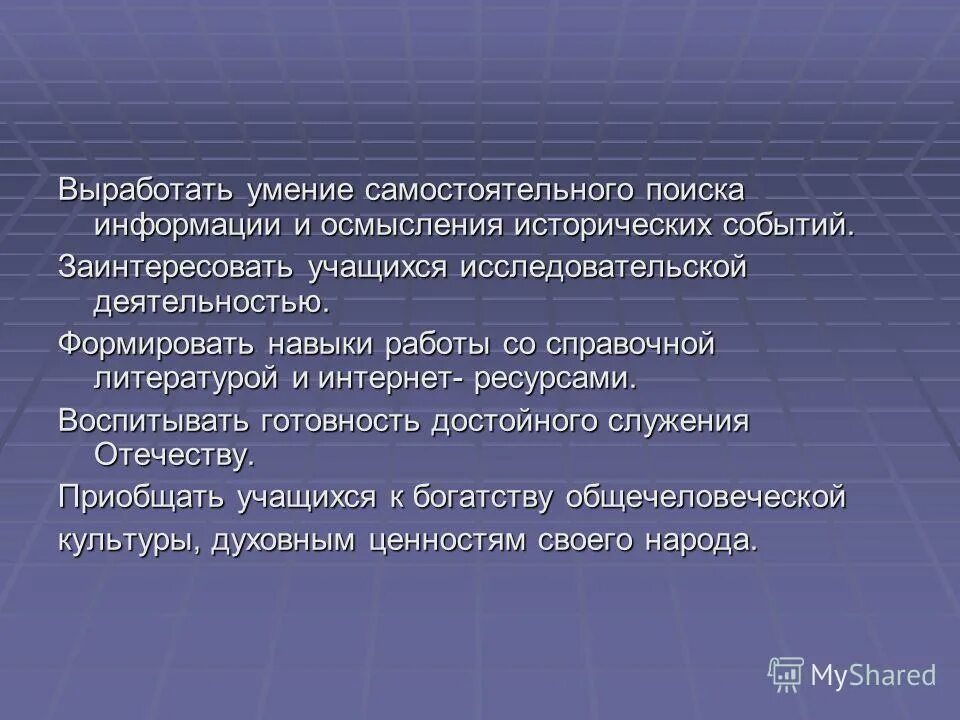 Выработать умение самостоятельного поиска информации и осмысления исторических событий.

Заинтересовать учащихся исследовательской деятельностью.

Формировать навыки работы со справочной литературой и интернет- ресурсами.

Воспитывать готовность достойного служения Отечеству.

Приобщать учащихся к богатству общечеловеческой культуры, духовным ценностям своего народа.

MyShared